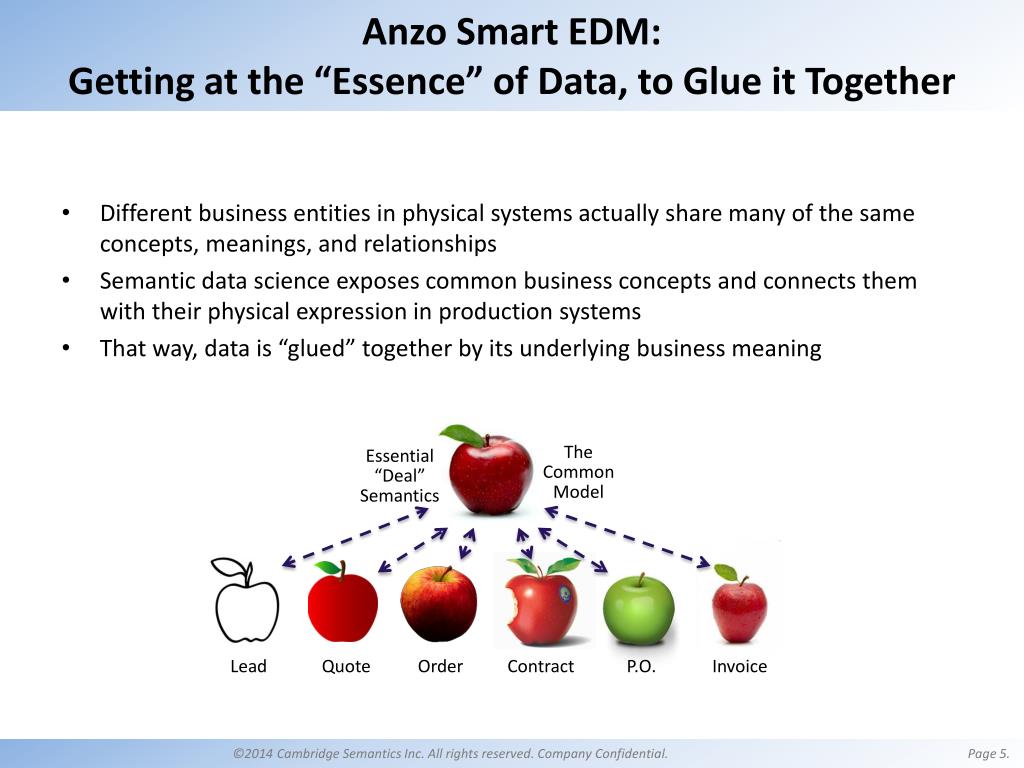 Anzo Smart EDM:
Getting at the “Essence” of Data, to Glue it Together

• Different business entities in physical systems actually share many of the same concepts, meanings, and relationships
• Semantic data science exposes common business concepts and connects them with their physical expression in production systems
• That way, data is “glued” together by its underlying business meaning

Essential “Deal” Semantics

The Common Model

Lead
Quote
Order
Contract
P.O.
Invoice

©2014 Cambridge Semantics Inc. All rights reserved. Company Confidential.

Page 5.